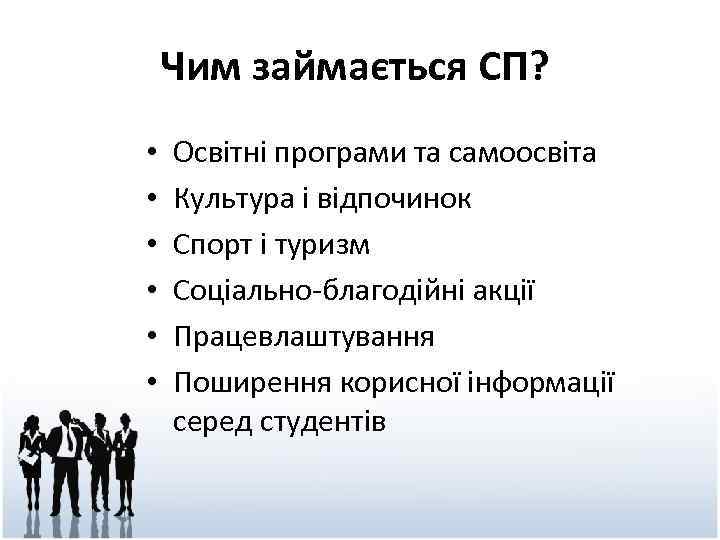 Чим займається СП?

• Освітні програми та самоосвіта
• Культура і відпочинок
• Спорт і туризм
• Соціально-благодійні акції
• Працевлаштування
• Поширення корисної інформації серед студентів